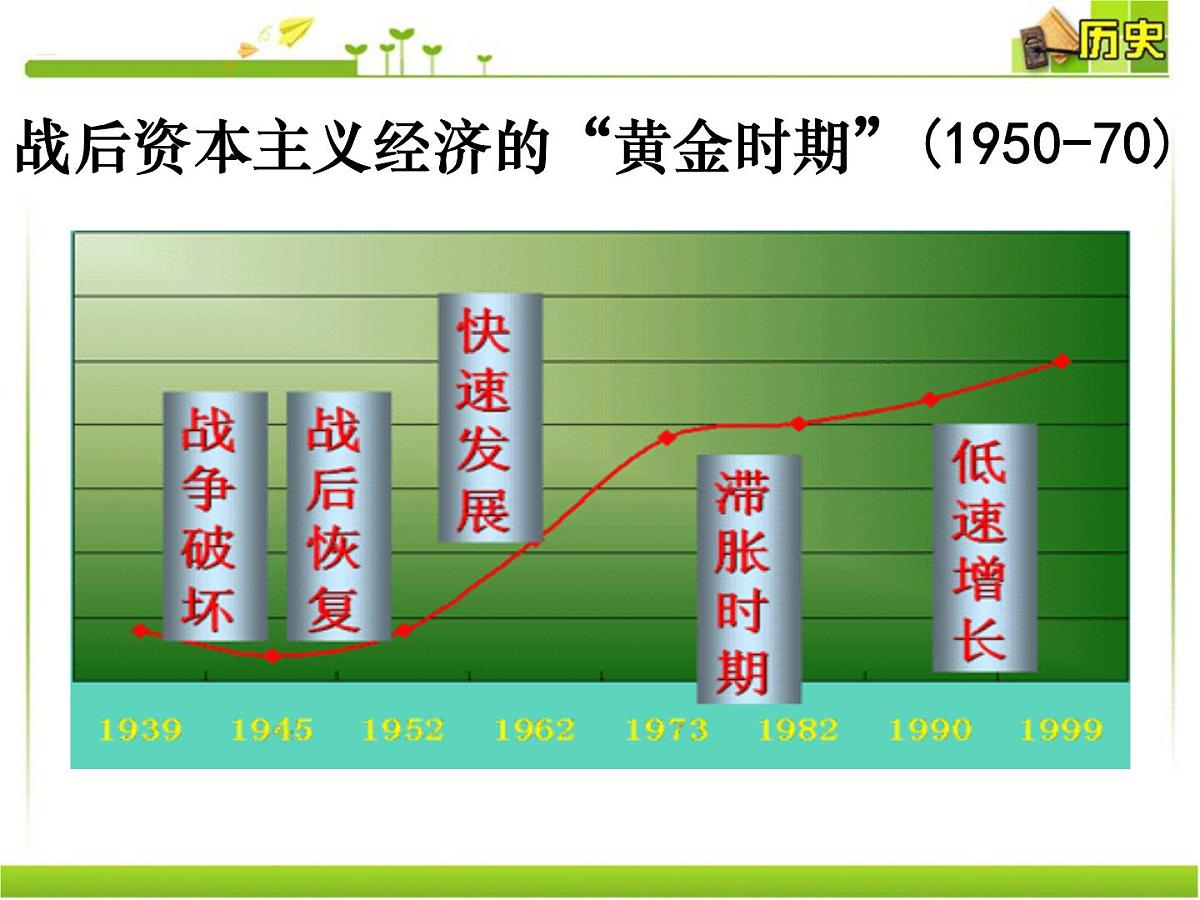 历史

战后资本主义经济的“黄金时期”(1950-70)

战争破坏

战后恢复

快速发展

滞胀时期

低速增长

1939 1945 1952 1962 1973 1982 1990 1999